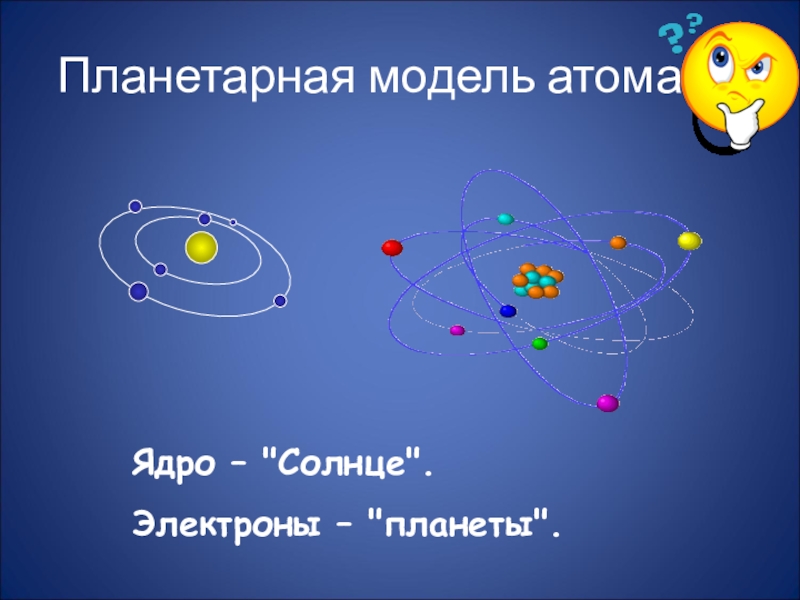 Планетарная модель атома

??

Ядро – "Солнце".

Электроны – "планеты".